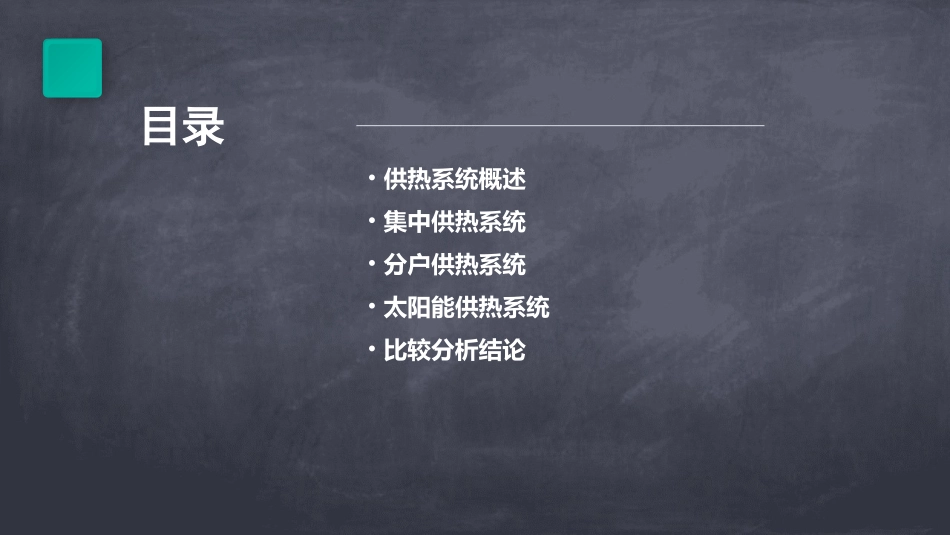 目录

• 供热系统概述
• 集中供热系统
• 分户供热系统
• 太阳能供热系统
• 比较分析结论